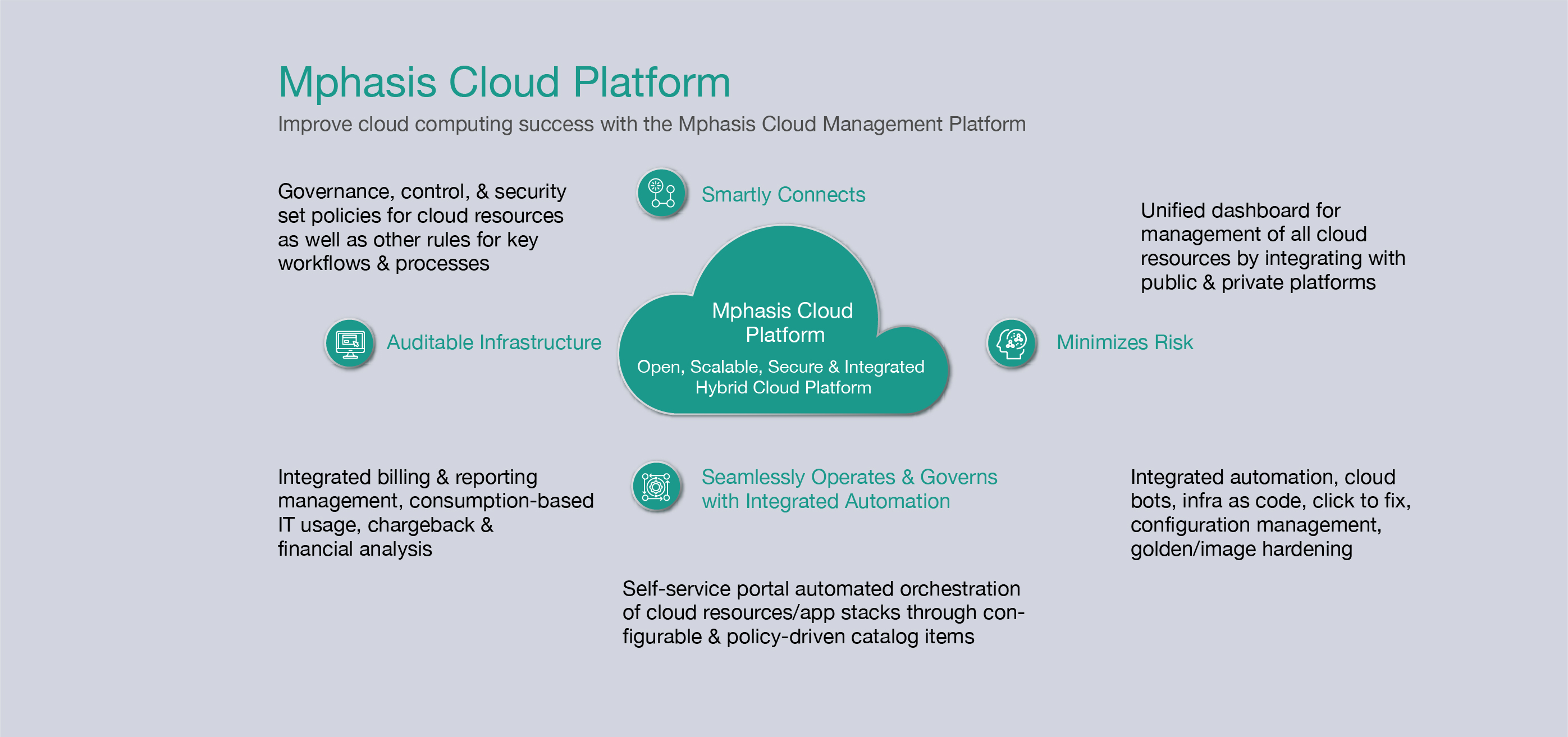 Mphasis Cloud Platform

Improve cloud computing success with the Mphasis Cloud Management Platform

Governance, control, & security set policies for cloud resources as well as other rules for key workflows & processes

Smartly Connects

Unified dashboard for management of all cloud resources by integrating with public & private platforms

Auditable Infrastructure

Mphasis Cloud Platform

Open, Scalable, Secure & Integrated Hybrid Cloud Platform

Minimizes Risk

Integrated billing & reporting management, consumption-based IT usage, chargeback & financial analysis

Seamlessly Operates & Governs with Integrated Automation

Integrated automation, cloud bots, infra as code, click to fix, configuration management, golden/image hardening

Self-service portal automated orchestration of cloud resources/app stacks through configurable & policy-driven catalog items